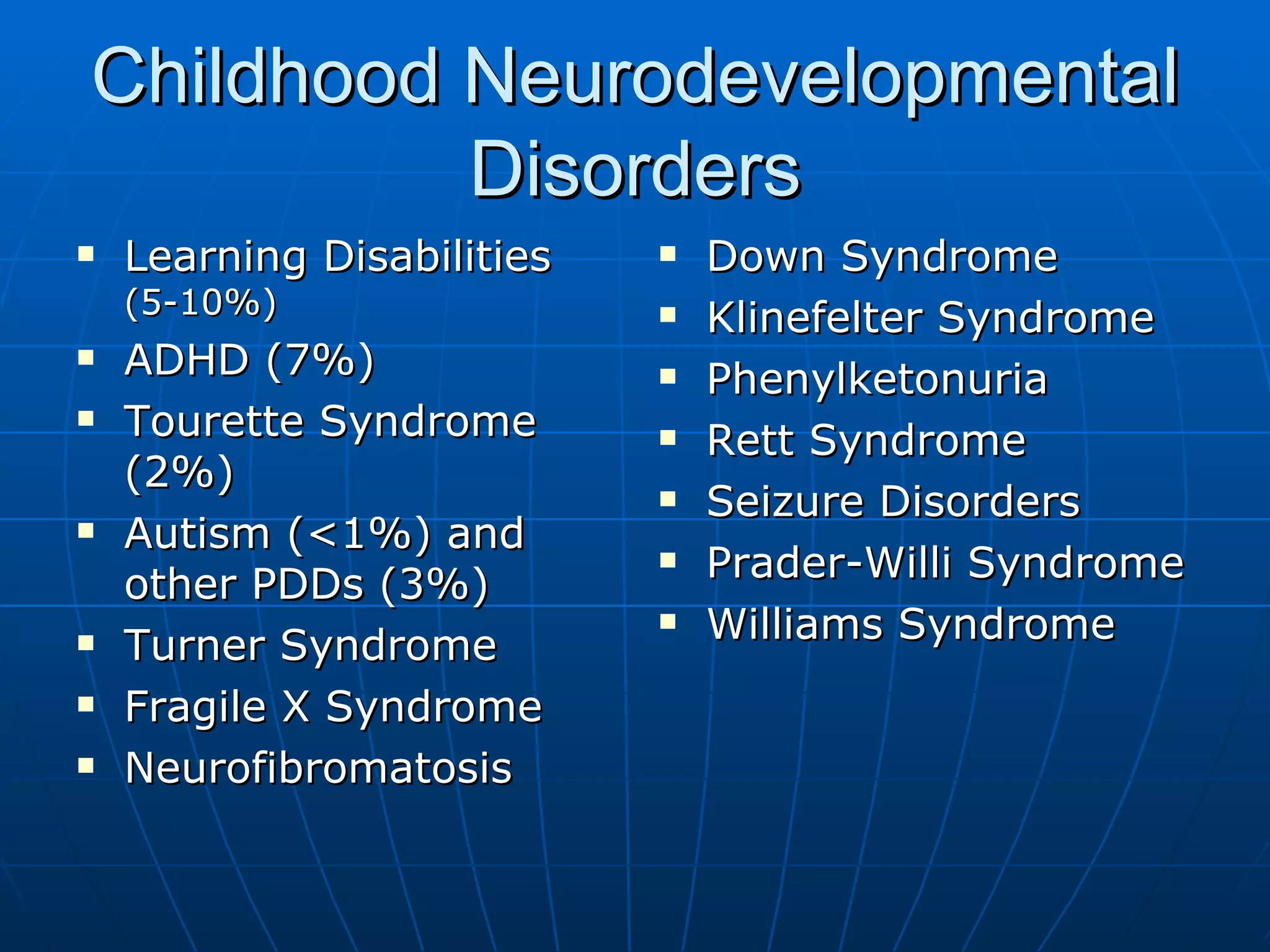 Childhood Neurodevelopmental Disorders

- Learning Disabilities (5-10%)
- ADHD (7%)
- Tourette Syndrome (2%)
- Autism (<1%) and other PDDs (3%)
- Turner Syndrome
- Fragile X Syndrome
- Neurofibromatosis

- Down Syndrome
- Klinefelter Syndrome
- Phenylketonuria
- Rett Syndrome
- Seizure Disorders
- Prader-Willi Syndrome
- Williams Syndrome